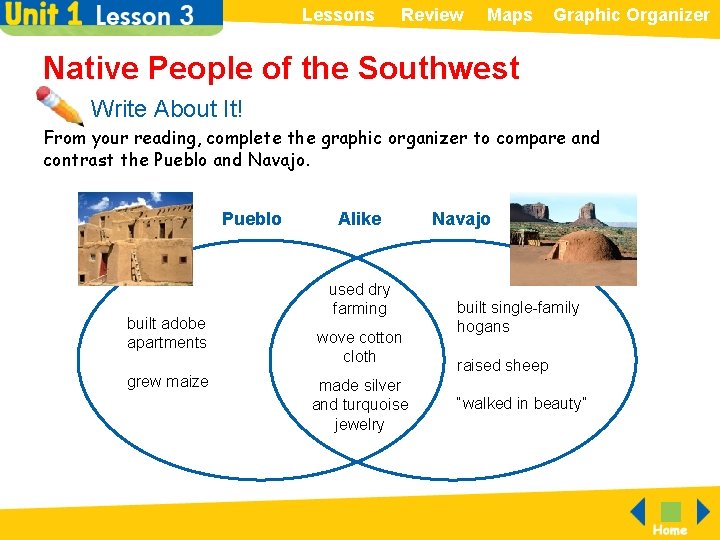 Unit 1 Lesson 3

Lessons Review Maps Graphic Organizer

Native People of the Southwest

Write About It!

From your reading, complete the graphic organizer to compare and contrast the Pueblo and Navajo.

Pueblo

Alike

Navajo

built adobe apartments

grew maize

used dry farming

wove cotton cloth

made silver and turquoise jewelry

built single-family hogans

raised sheep

"walked in beauty"

Home